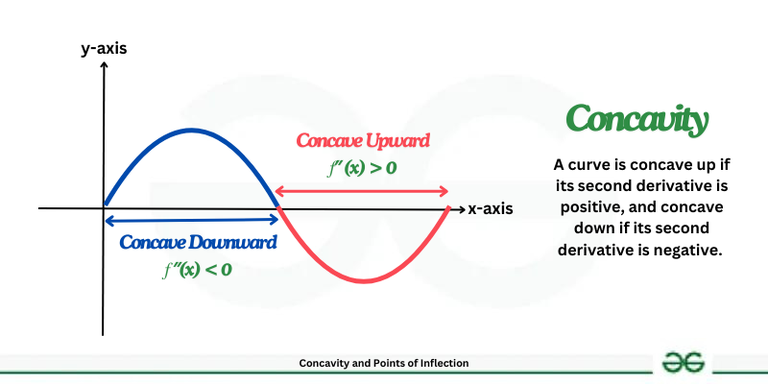 y-axis

Concave Upward
$f''(x) > 0$

x-axis

Concave Downward
$f''(x) < 0$

Concavity

A curve is concave up if its second derivative is positive, and concave down if its second derivative is negative.

Concavity and Points of Inflection